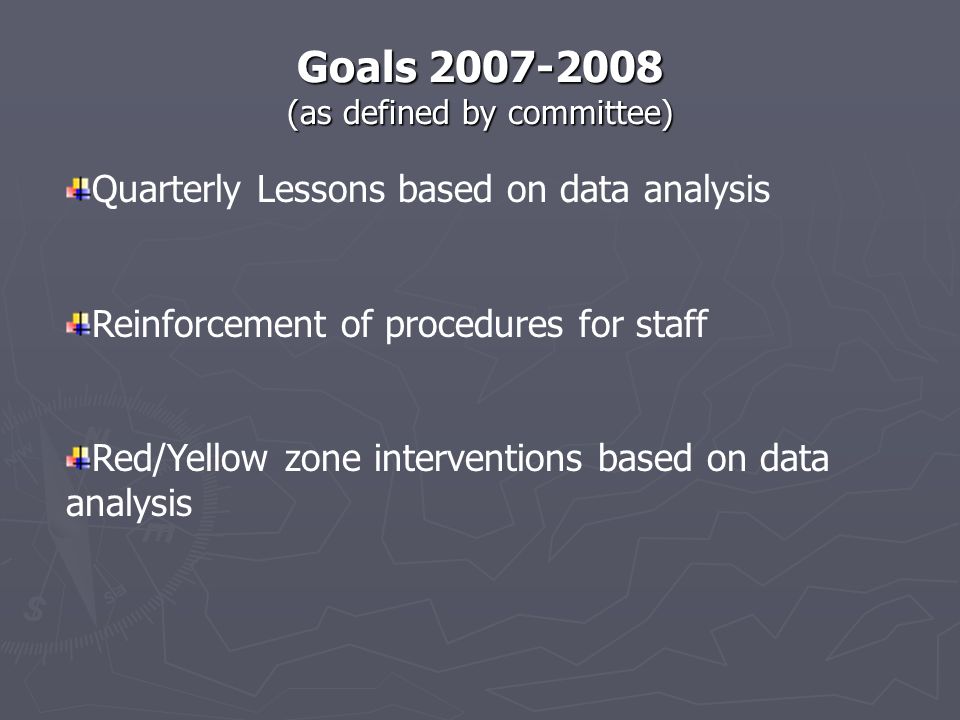 Goals 2007-2008
(as defined by committee)

Quarterly Lessons based on data analysis

Reinforcement of procedures for staff

Red/Yellow zone interventions based on data analysis